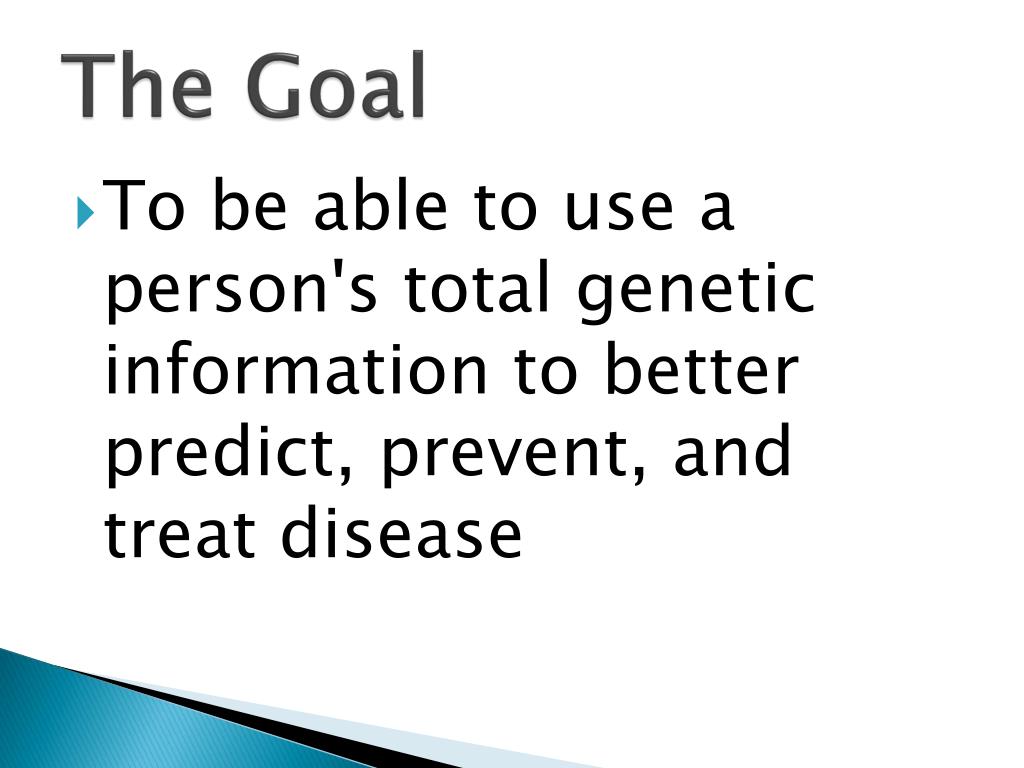 The Goal

To be able to use a person's total genetic information to better predict, prevent, and treat disease